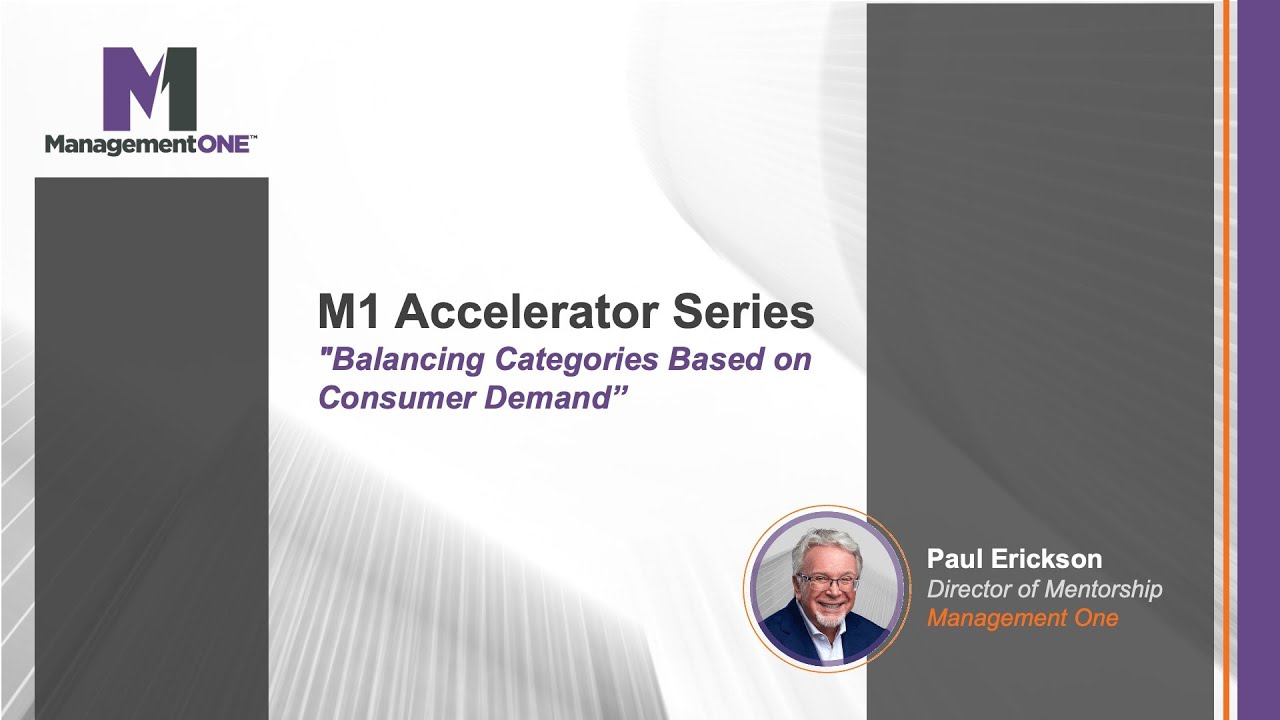 M
ManagementONE™

M1 Accelerator Series
"Balancing Categories Based on Consumer Demand”

Paul Erickson
Director of Mentorship
Management One